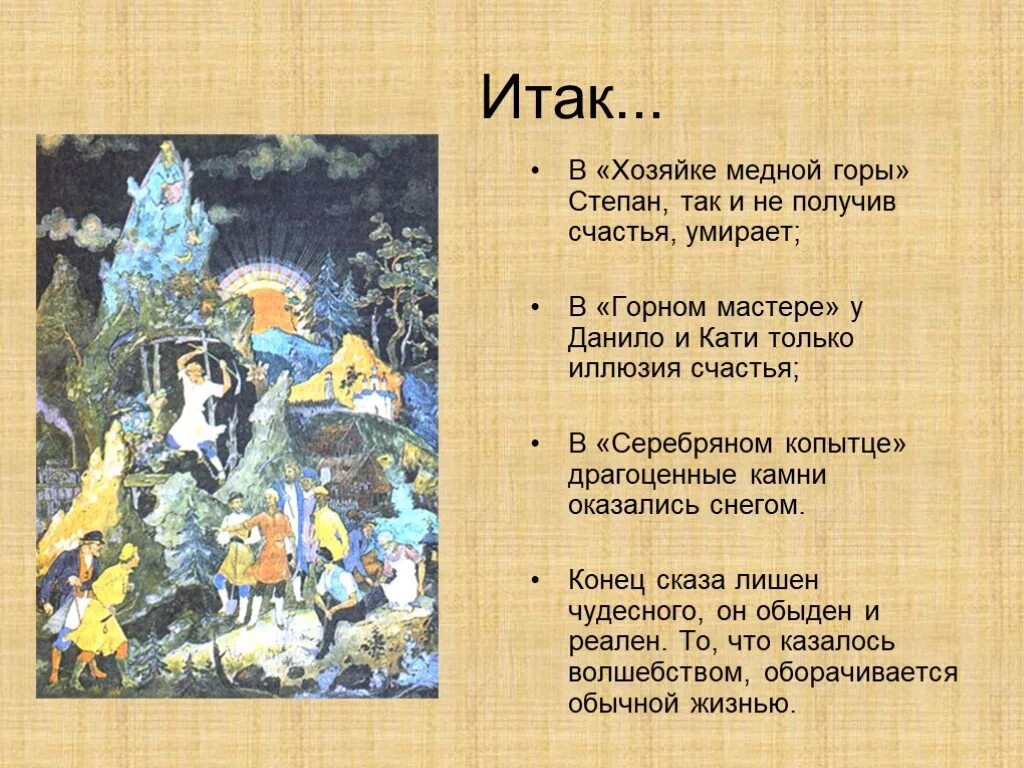 Итак...

• В «Хозяйке медной горы» Степан, так и не получив счастья, умирает;

• В «Горном мастере» у Данило и Кати только иллюзия счастья;

• В «Серебряном копытце» драгоценные камни оказались снегом.

• Конец сказа лишен чудесного, он обыден и реален. То, что казалось волшебством, оборачивается обычной жизнью.